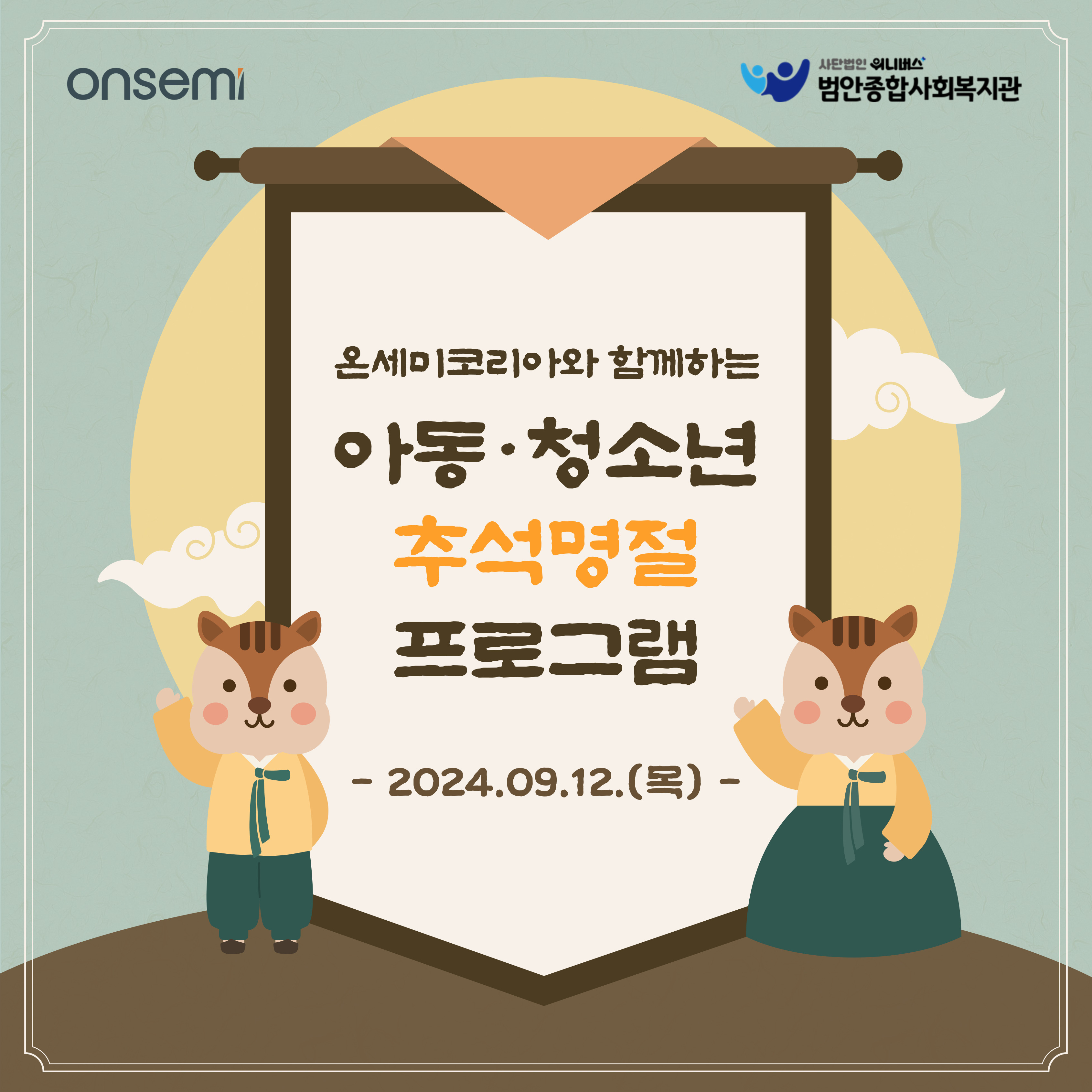 onsemi

사단법인 위니버스
범안종합사회복지관

온세미코리아와 함께하는

아동·청소년
추석명절
프로그램

- 2024.09.12.(목) -